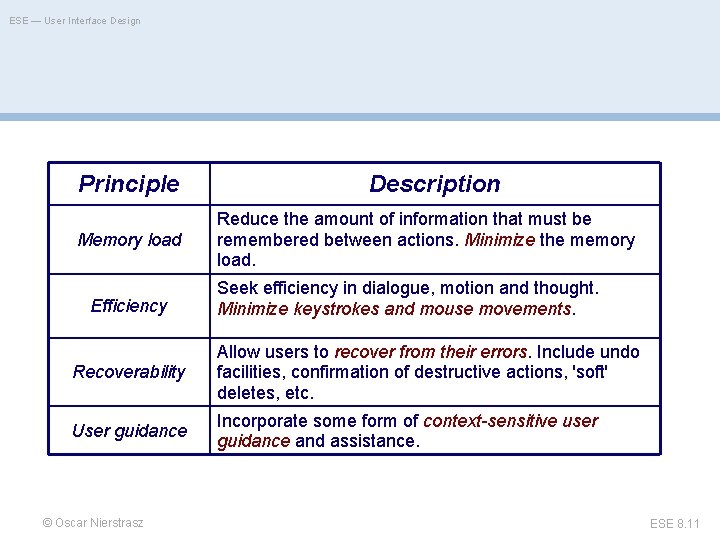 ESE — User Interface Design

| Principle | Description |
|---|---|
| Memory load | Reduce the amount of information that must be remembered between actions. Minimize the memory load. |
| Efficiency | Seek efficiency in dialogue, motion and thought. Minimize keystrokes and mouse movements. |
| Recoverability | Allow users to recover from their errors. Include undo facilities, confirmation of destructive actions, 'soft' deletes, etc. |
| User guidance | Incorporate some form of context-sensitive user guidance and assistance. |

© Oscar Nierstrasz

ESE 8.11